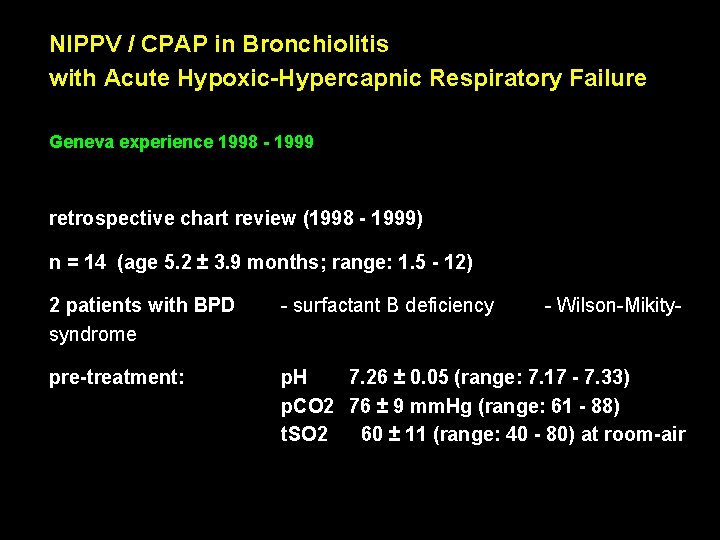 NIPPV / CPAP in Bronchiolitis
with Acute Hypoxic-Hypercapnic Respiratory Failure

Geneva experience 1998 - 1999

retrospective chart review (1998 - 1999)

n = 14 (age 5.2 ± 3.9 months; range: 1.5 - 12)

2 patients with BPD - surfactant B deficiency - Wilson-Mikity-syndrome

pre-treatment: pH 7.26 ± 0.05 (range: 7.17 - 7.33)
pCO2 76 ± 9 mmHg (range: 61 - 88)
tSO2 60 ± 11 (range: 40 - 80) at room-air